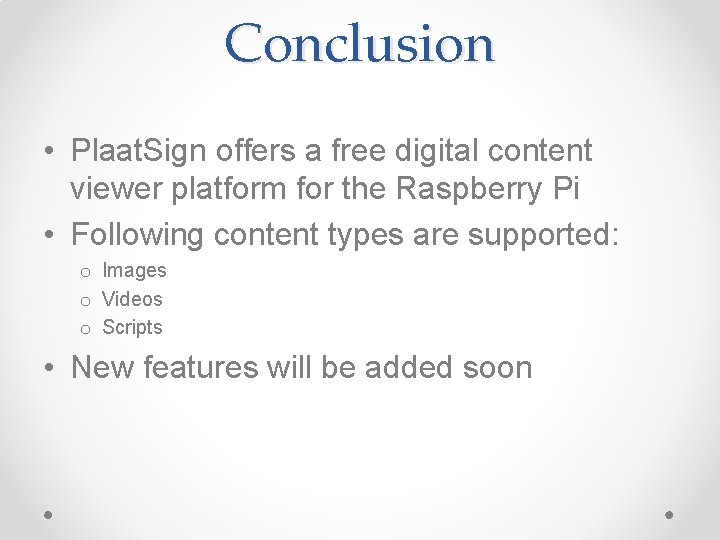 Conclusion

• PlaatSign offers a free digital content viewer platform for the Raspberry Pi
• Following content types are supported:
o Images
o Videos
o Scripts
• New features will be added soon